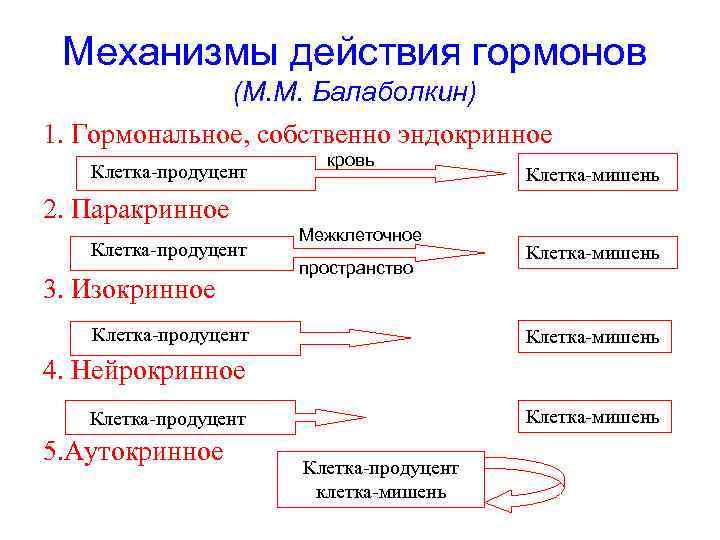 Механизмы действия гормонов
(М.М. Балаболкин)

1. Гормональное, собственно эндокринное

Клетка-продуцент

кровь

Клетка-мишень

2. Паракринное

Клетка-продуцент

Межклеточное пространство

Клетка-мишень

3. Изокринное

Клетка-продуцент

Клетка-мишень

4. Нейрокринное

Клетка-продуцент

Клетка-мишень

5.Аутокринное

Клетка-продуцент клетка-мишень